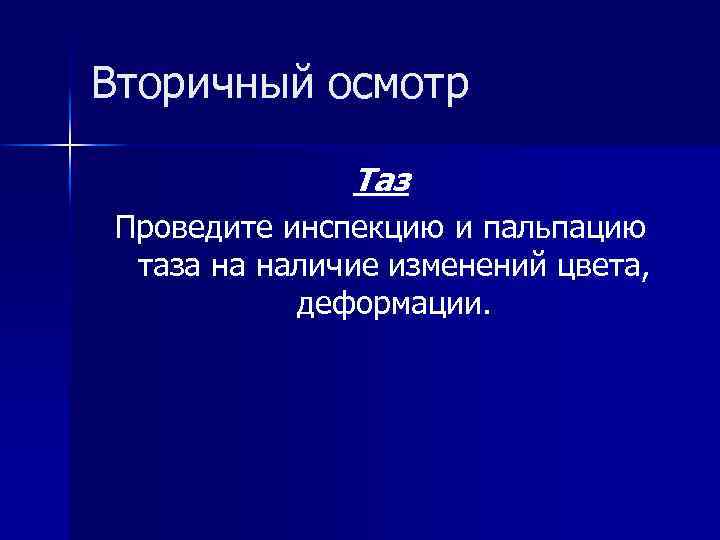 Вторичный осмотр

Таз

Проведите инспекцию и пальпацию таза на наличие изменений цвета, деформации.